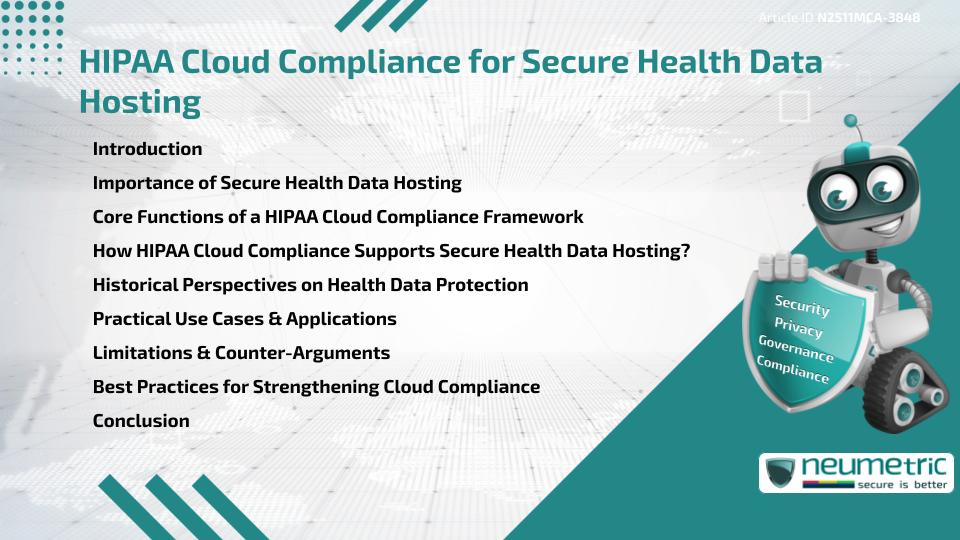 Article ID N2511MCA-3848

HIPAA Cloud Compliance for Secure Health Data Hosting

Introduction

Importance of Secure Health Data Hosting

Core Functions of a HIPAA Cloud Compliance Framework

How HIPAA Cloud Compliance Supports Secure Health Data Hosting?

Historical Perspectives on Health Data Protection

Practical Use Cases & Applications

Limitations & Counter-Arguments

Best Practices for Strengthening Cloud Compliance

Conclusion

Security
Privacy
Governance
Compliance

neumetric
secure is better